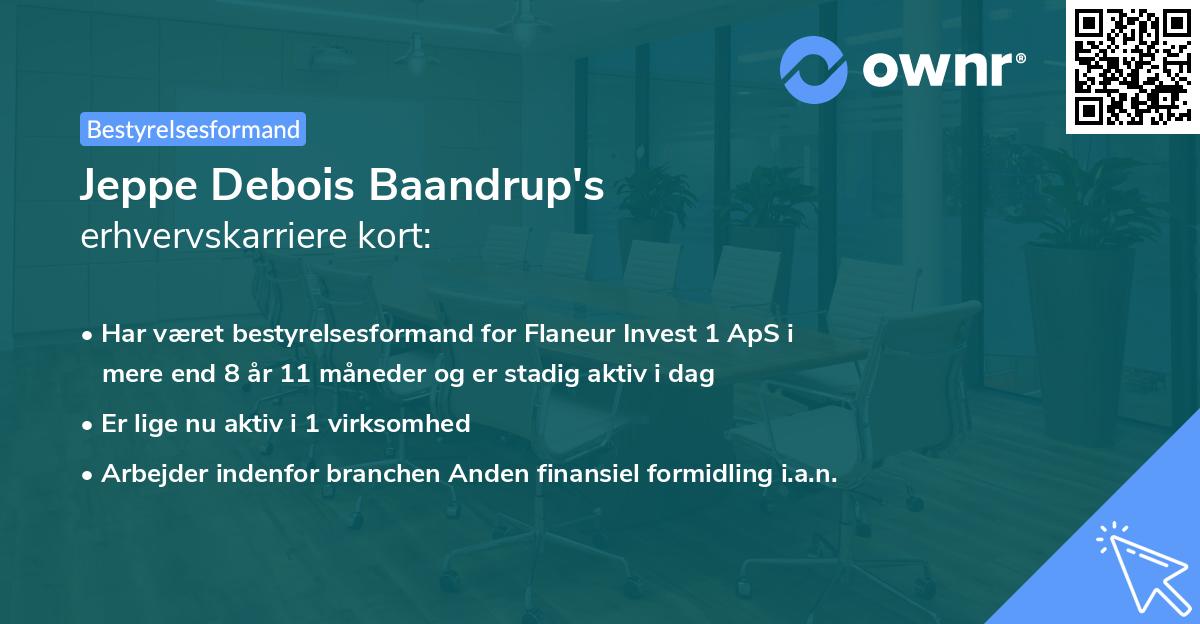 ownr®

Bestyrelsesformand

Jeppe Debois Baandrup's erhvervskarriere kort:

• Har været bestyrelsesformand for Flaneur Invest 1 ApS i mere end 8 år 11 måneder og er stadig aktiv i dag
• Er lige nu aktiv i 1 virksomhed
• Arbejder indenfor branchen Anden finansiel formidling i.a.n.